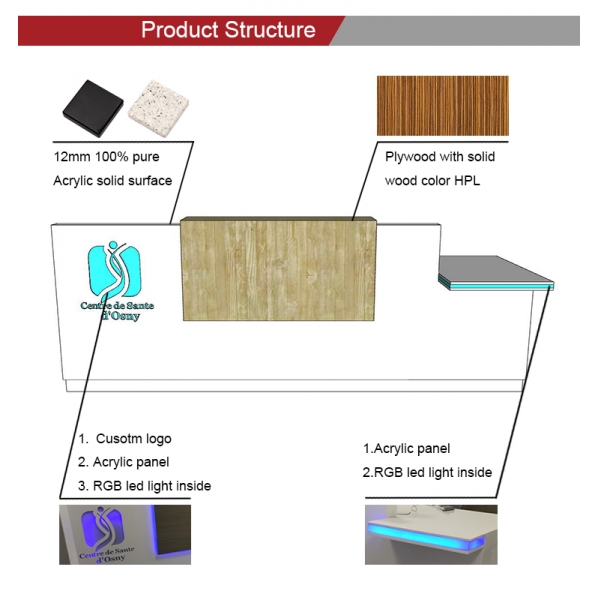 Product Structure

12mm 100% pure
Acrylic solid surface

Plywood with solid
wood color HPL

Centre de Sante
d'Osny

1. Cusotm logo
2. Acrylic panel
3. RGB led light inside

1.Acrylic panel
2.RGB led light inside

Centre de Sante
d'Osny